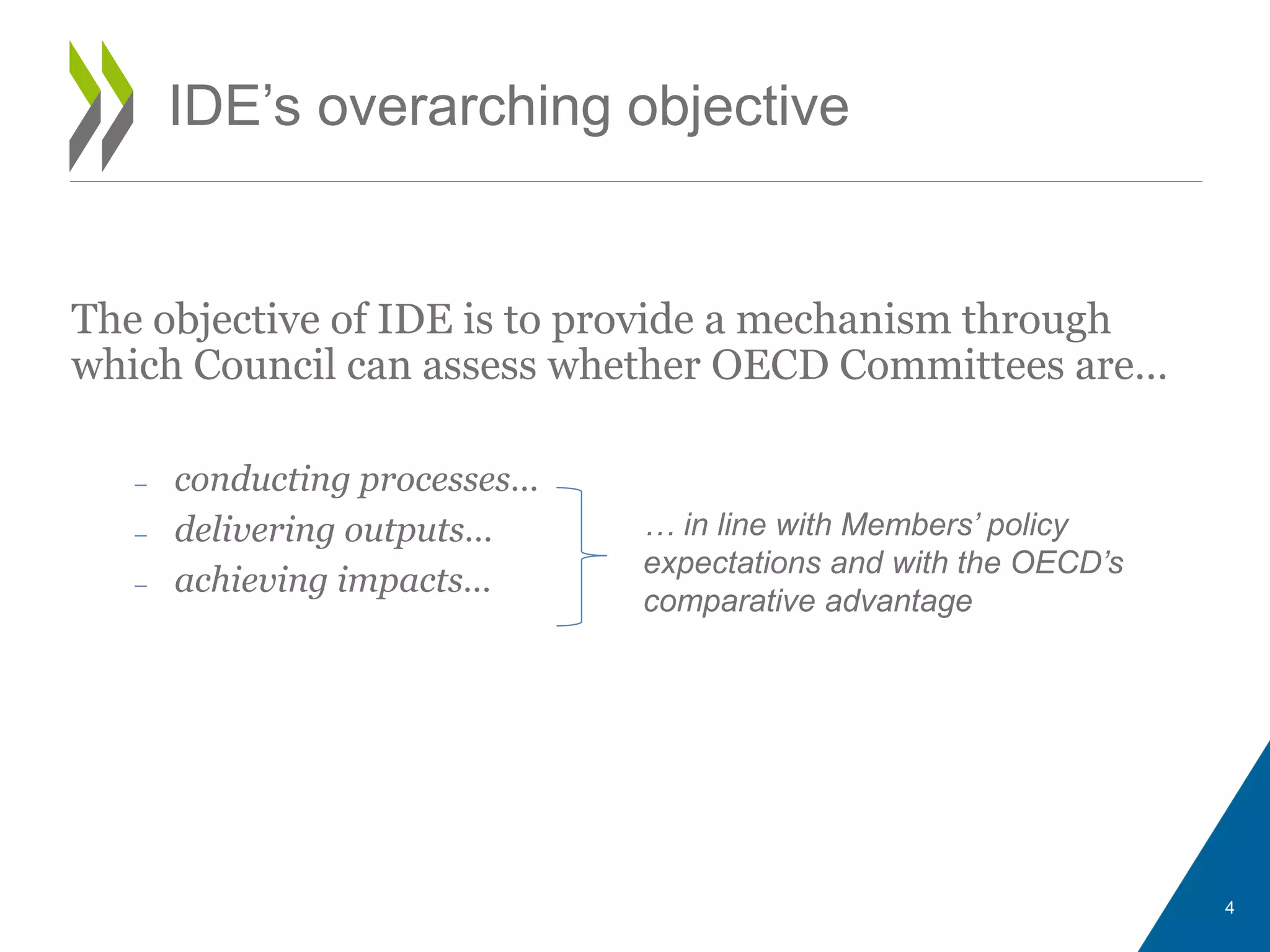 IDE’s overarching objective

The objective of IDE is to provide a mechanism through which Council can assess whether OECD Committees are…

– conducting processes…
– delivering outputs…
– achieving impacts…

… in line with Members’ policy expectations and with the OECD’s comparative advantage

4